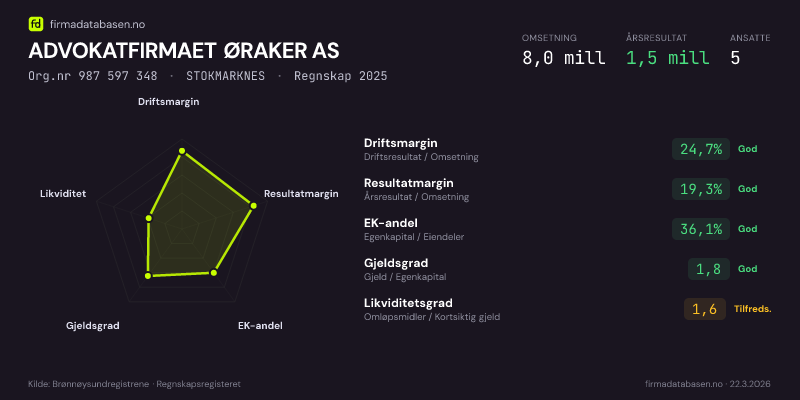 fd firmadatabasen.no

ADVOKATFIRMAET ØRAKER AS

Org.nr 987 597 348 · STOKMARKNES · Regnskap 2025

OMSETNING
8,0 mill

ÅRSRESULTAT
1,5 mill

ANSATTE
5

Driftsmargin
Resultatmargin
EK-andel
Gjeldsgrad
Likviditet

Driftsmargin
Driftsresultat / Omsetning
24,7% God

Resultatmargin
Årsresultat / Omsetning
19,3% God

EK-andel
Egenkapital / Eiendeler
36,1% God

Gjeldsgrad
Gjeld / Egenkapital
1,8 God

Likviditetsgrad
Omløpsmidler / Kortsiktig gjeld
1,6 Tilfreds.

Kilde: Brønnøysundregistrene · Regnskapsregisteret

firmadatabasen.no · 22.3.2026